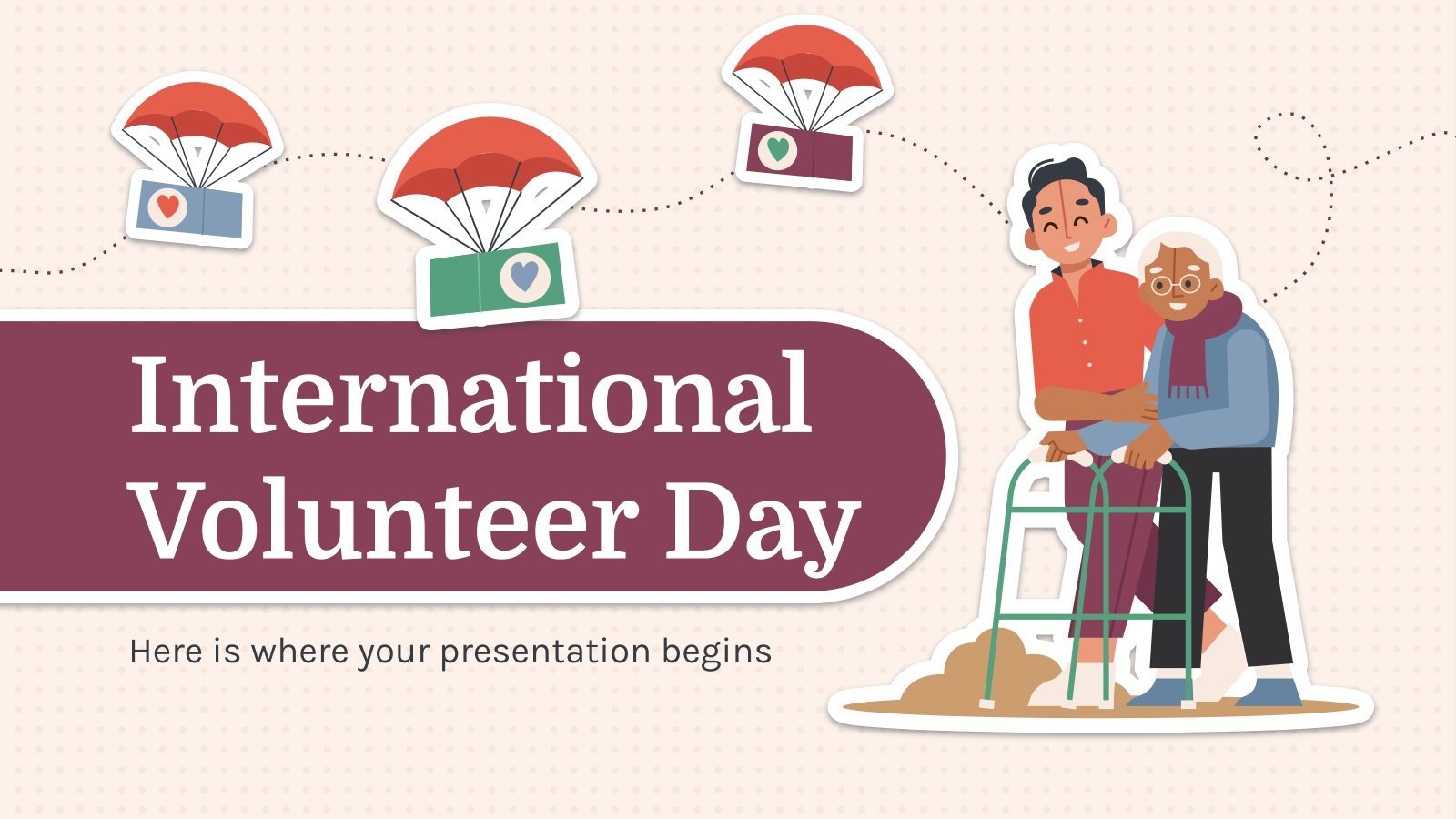 International Volunteer Day

Here is where your presentation begins